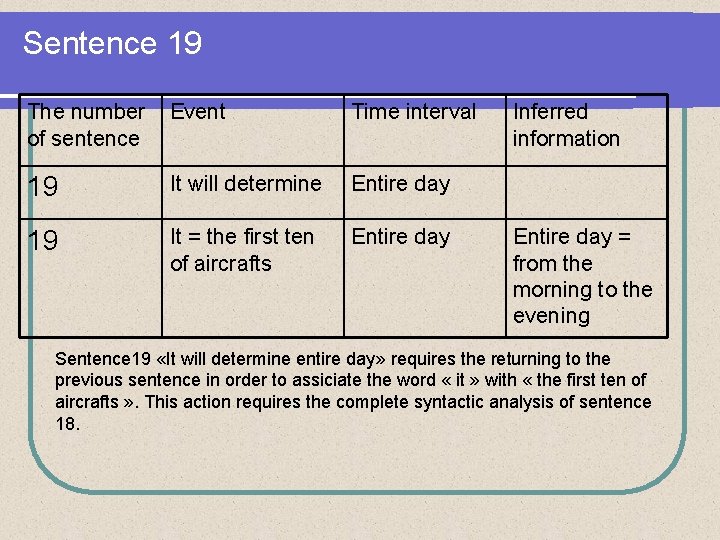 Sentence 19

| The number of sentence | Event | Time interval | Inferred information |
|---|---|---|---|
| 19 | It will determine | Entire day | |
| 19 | It = the first ten of aircrafts | Entire day | Entire day = from the morning to the evening |

Sentence19 «It will determine entire day» requires the returning to the previous sentence in order to assiciate the word « it » with « the first ten of aircrafts ». This action requires the complete syntactic analysis of sentence 18.